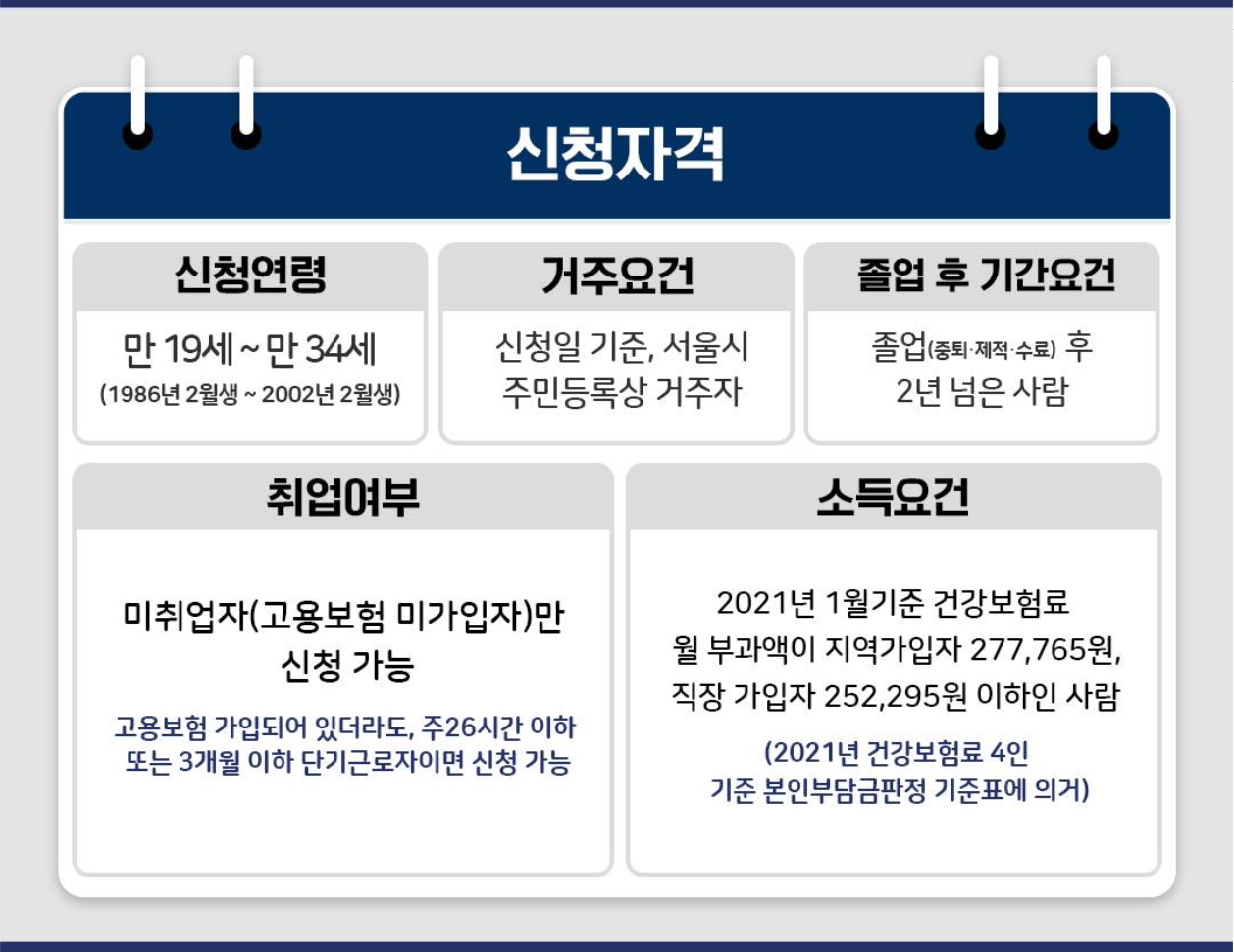 신청자격

신청연령

만 19세 ~ 만 34세
(1986년 2월생 ~ 2002년 2월생)

거주요건

신청일 기준, 서울시 주민등록상 거주자

졸업 후 기간요건

졸업(중퇴·제적·수료) 후 2년 넘은 사람

취업여부

미취업자(고용보험 미가입자)만 신청 가능

고용보험 가입되어 있더라도, 주26시간 이하 또는 3개월 이하 단기근로자이면 신청 가능

소득요건

2021년 1월기준 건강보험료 월 부과액이 지역가입자 277,765원, 직장 가입자 252,295원 이하인 사람

(2021년 건강보험료 4인 기준 본인부담금판정 기준표에 의거)